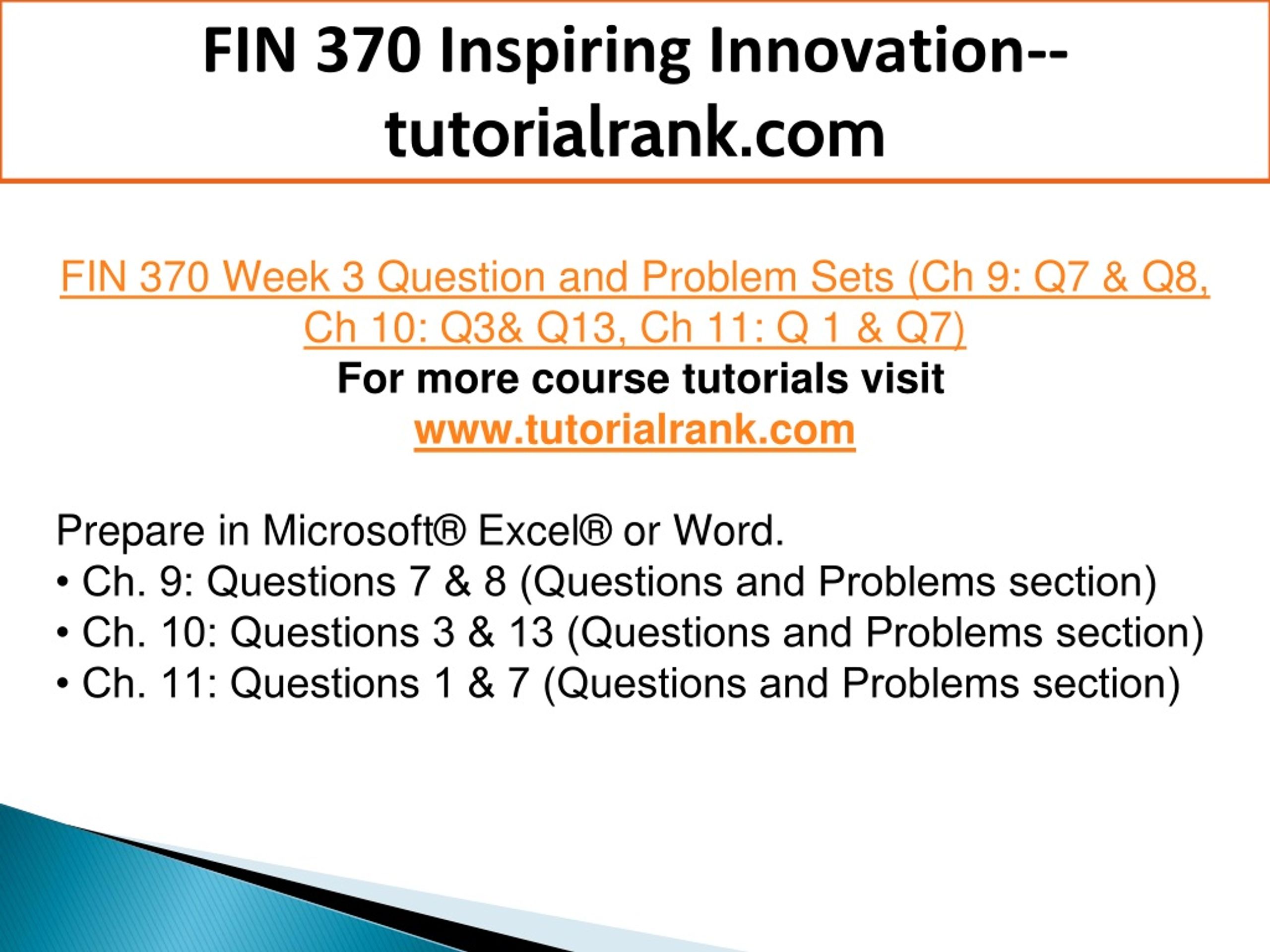 FIN 370 Inspiring Innovation--tutorialrank.com

FIN 370 Week 3 Question and Problem Sets (Ch 9: Q7 & Q8, Ch 10: Q3& Q13, Ch 11: Q 1 & Q7)
For more course tutorials visit
www.tutorialrank.com

Prepare in Microsoft® Excel® or Word.
• Ch. 9: Questions 7 & 8 (Questions and Problems section)
• Ch. 10: Questions 3 & 13 (Questions and Problems section)
• Ch. 11: Questions 1 & 7 (Questions and Problems section)